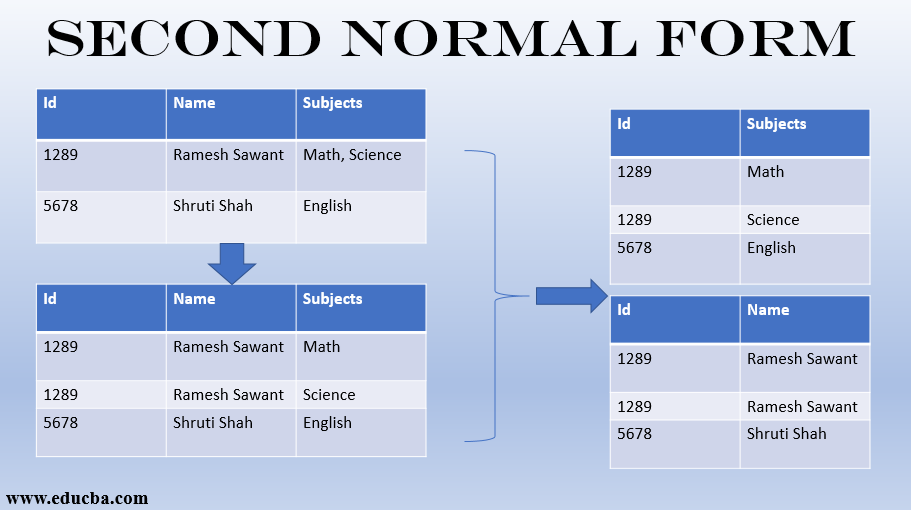 SECOND NORMAL FORM

| Id | Name | Subjects |
|---|---|---|
| 1289 | Ramesh Sawant | Math, Science |
| 5678 | Shruti Shah | English |

| Id | Name | Subjects |
|---|---|---|
| 1289 | Ramesh Sawant | Math |
| 1289 | Ramesh Sawant | Science |
| 5678 | Shruti Shah | English |

| Id | Subjects |
|---|---|
| 1289 | Math |
| 1289 | Science |
| 5678 | English |

| Id | Name |
|---|---|
| 1289 | Ramesh Sawant |
| 1289 | Ramesh Sawant |
| 5678 | Shruti Shah |

www.educba.com